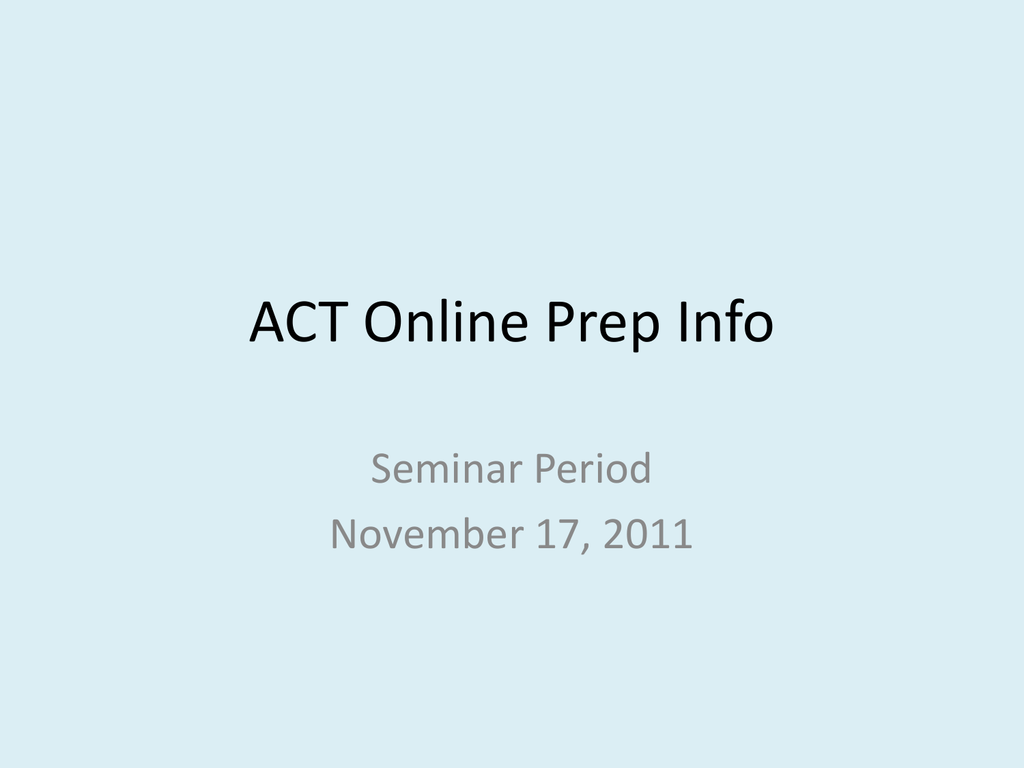 ACT Online Prep Info

Seminar Period
November 17, 2011